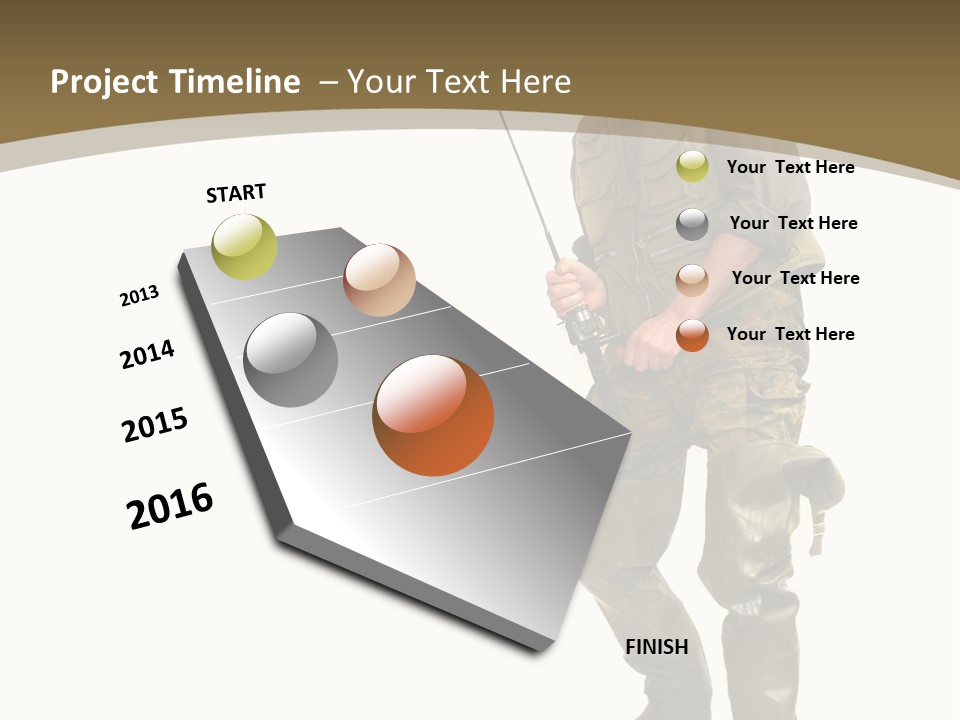 Project Timeline – Your Text Here

START

2013

2014

2015

2016

FINISH

Your Text Here

Your Text Here

Your Text Here

Your Text Here